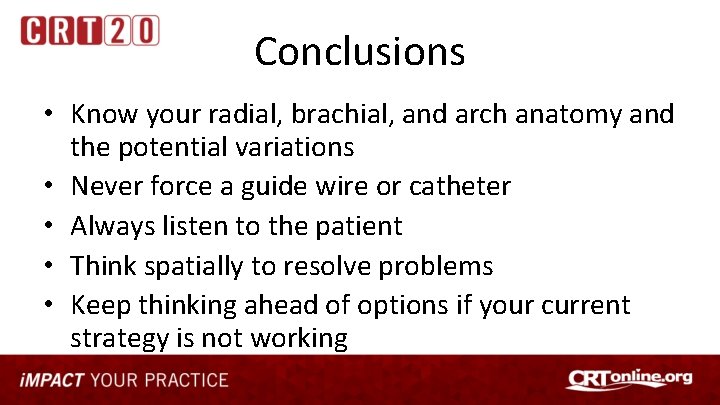 CRT20

Conclusions

• Know your radial, brachial, and arch anatomy and the potential variations
• Never force a guide wire or catheter
• Always listen to the patient
• Think spatially to resolve problems
• Keep thinking ahead of options if your current strategy is not working

iMPACT YOUR PRACTICE

CRTonline.org